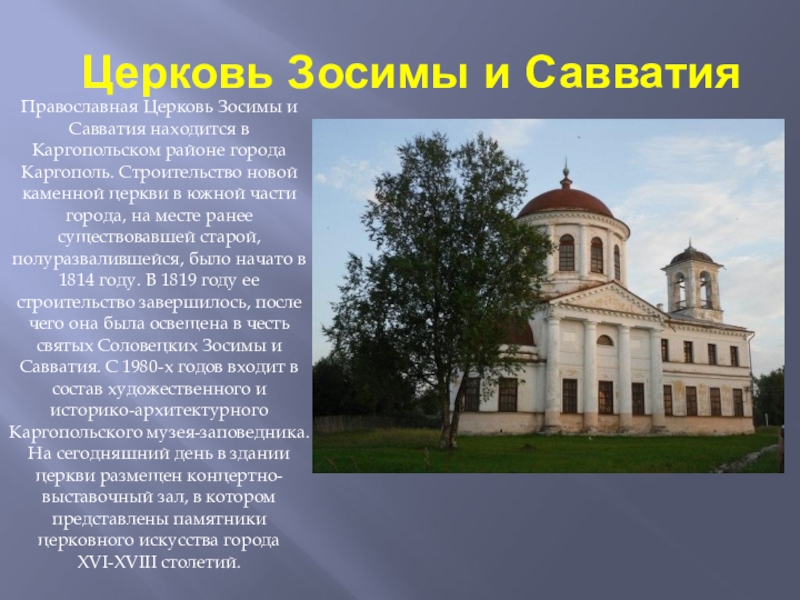 Церковь Зосимы и Савватия

Православная Церковь Зосимы и Савватия находится в Каргопольском районе города Каргополь. Строительство новой каменной церкви в южной части города, на месте ранее существовавшей старой, полуразвалившейся, было начато в 1814 году. В 1819 году ее строительство завершилось, после чего она была освещена в честь святых Соловецких Зосимы и Савватия. С 1980-х годов входит в состав художественного и историко-архитектурного Каргопольского музея-заповедника. На сегодняшний день в здании церкви размещен концертно-выставочный зал, в котором представлены памятники церковного искусства города XVI-XVIII столетий.